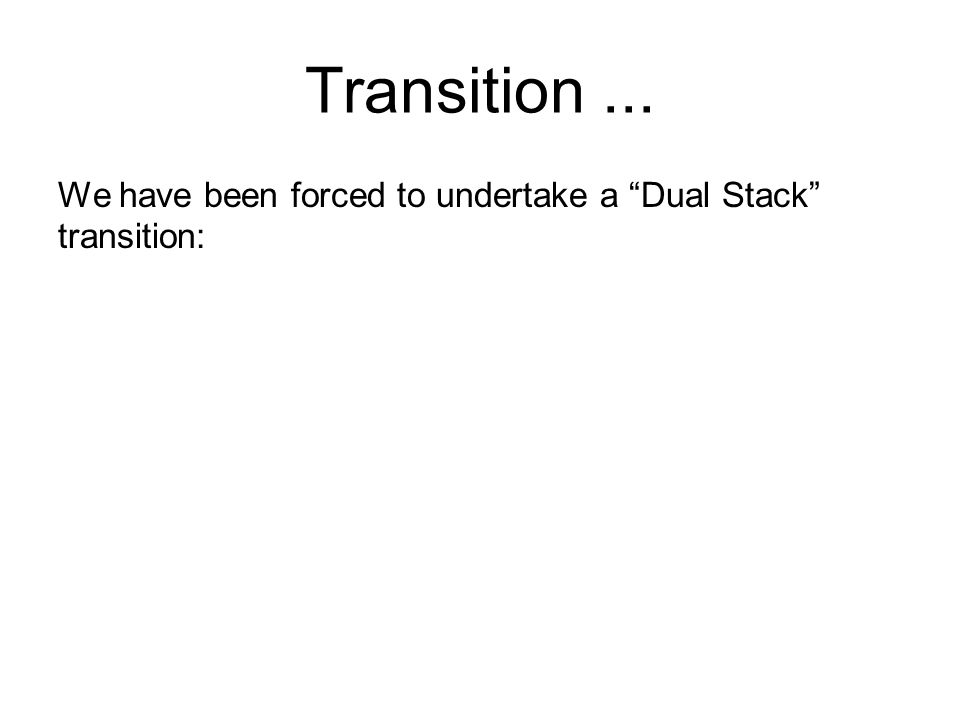 Transition ...

We have been forced to undertake a “Dual Stack” transition: